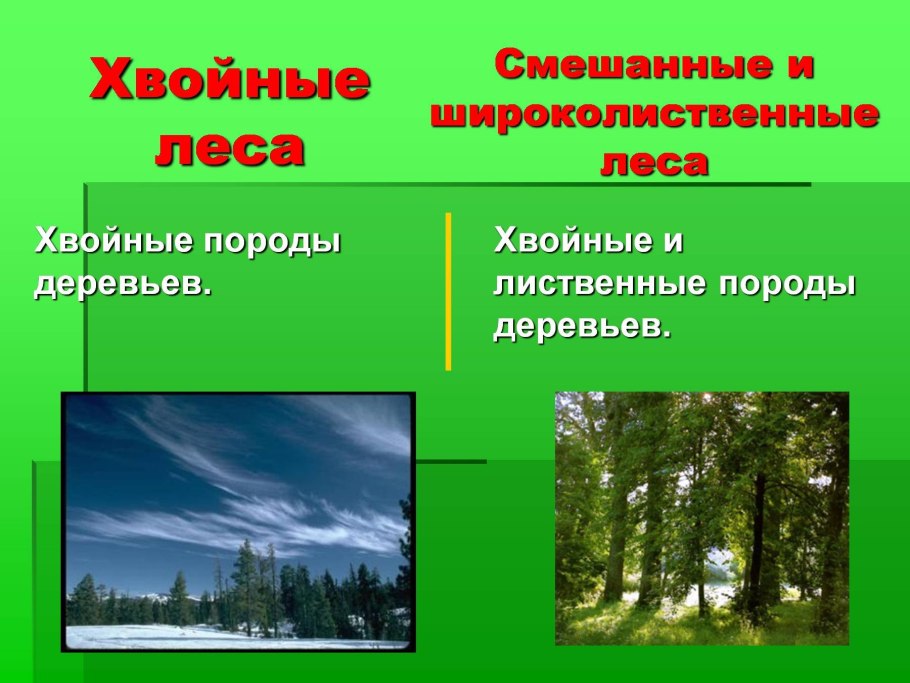 Хвойные леса

Хвойные породы деревьев.

Смешанные и широколиственные леса

Хвойные и лиственные породы деревьев.